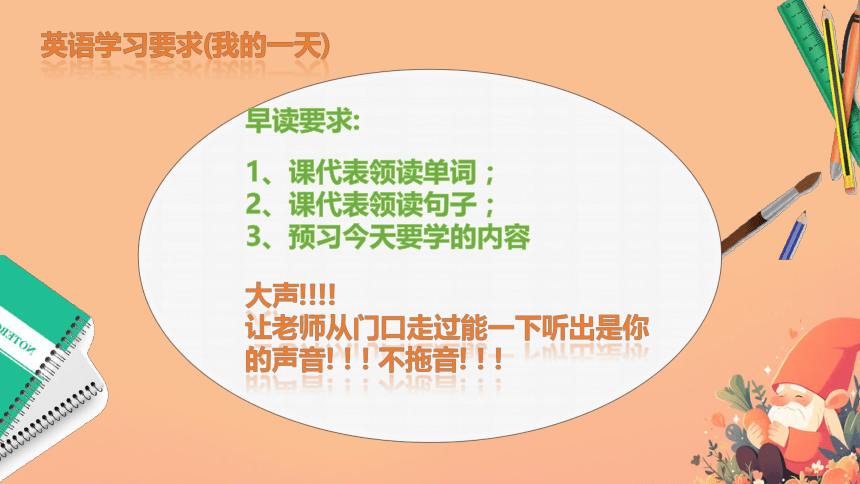 英语学习要求(我的一天)

早读要求:

1、课代表领读单词；
2、课代表领读句子；
3、预习今天要学的内容

大声!!!!
让老师从门口走过能一下听出是你的声音!!!不拖音!!!

NOTEBOOK